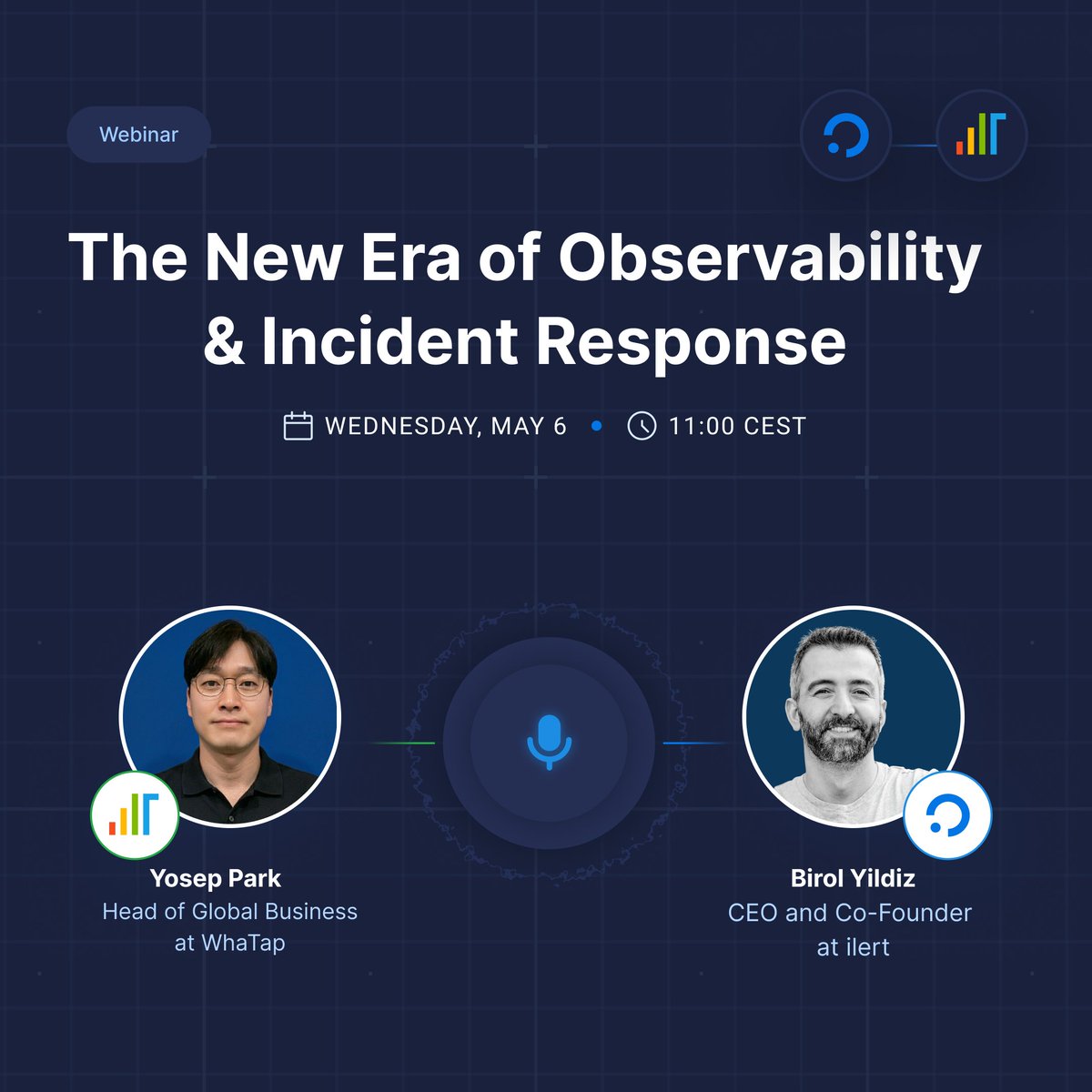 Webinar

The New Era of Observability & Incident Response

WEDNESDAY, MAY 6 • 11:00 CEST

Yosep Park
Head of Global Business at WhaTap

Birol Yildiz
CEO and Co-Founder at ilert